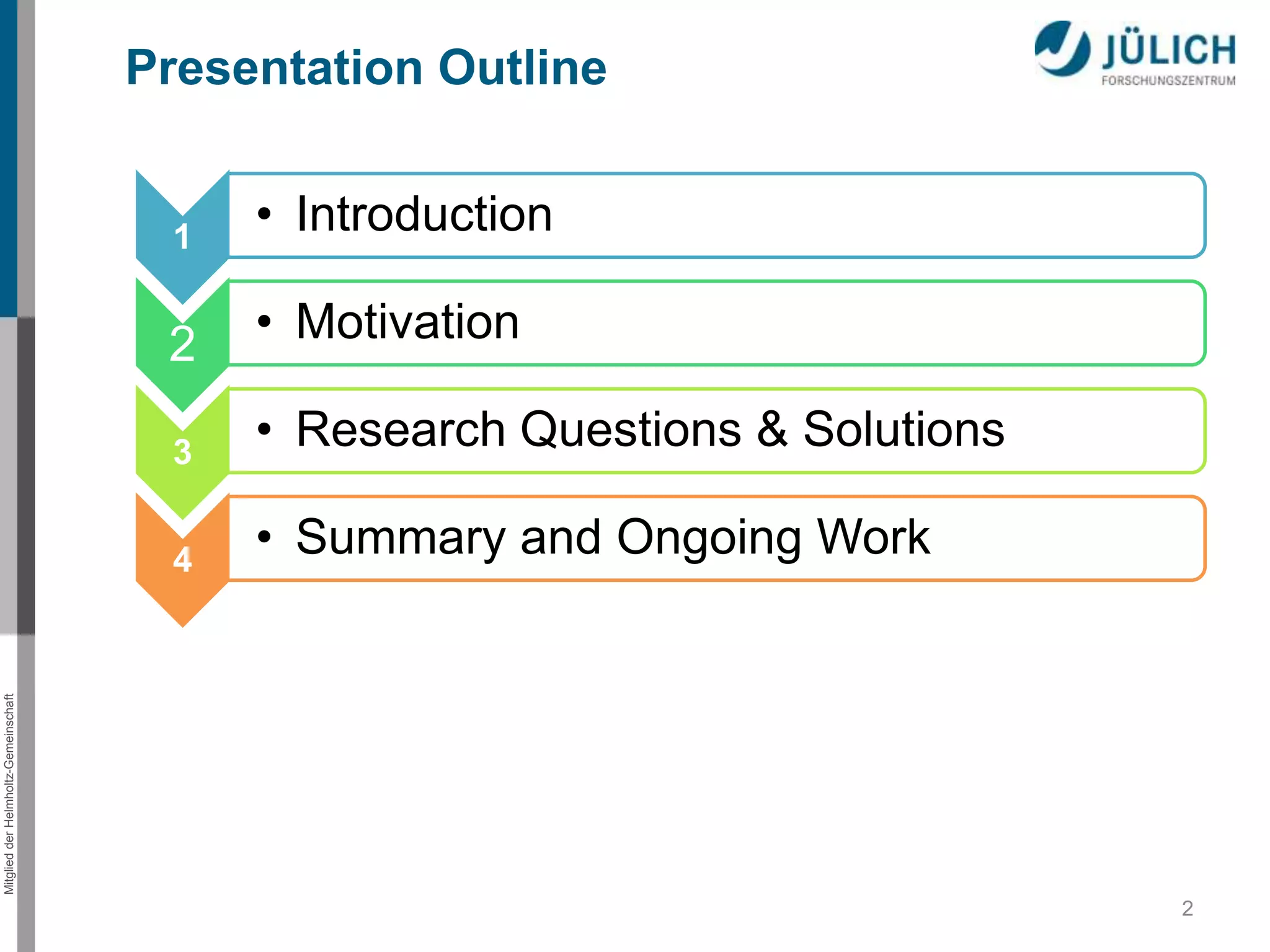 Presentation Outline

JÜLICH
FORSCHUNGSZENTRUM

1
• Introduction

2
• Motivation

3
• Research Questions & Solutions

4
• Summary and Ongoing Work

Mitglied der Helmholtz-Gemeinschaft

2